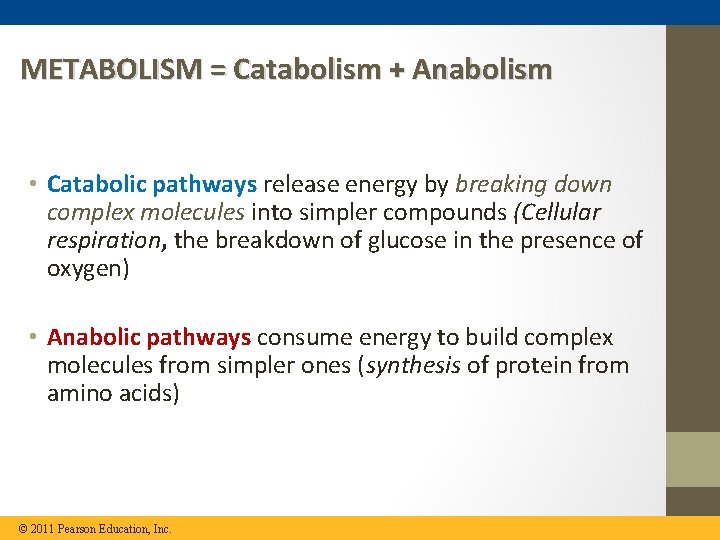 METABOLISM = Catabolism + Anabolism

• Catabolic pathways release energy by breaking down complex molecules into simpler compounds (Cellular respiration, the breakdown of glucose in the presence of oxygen)

• Anabolic pathways consume energy to build complex molecules from simpler ones (synthesis of protein from amino acids)

© 2011 Pearson Education, Inc.